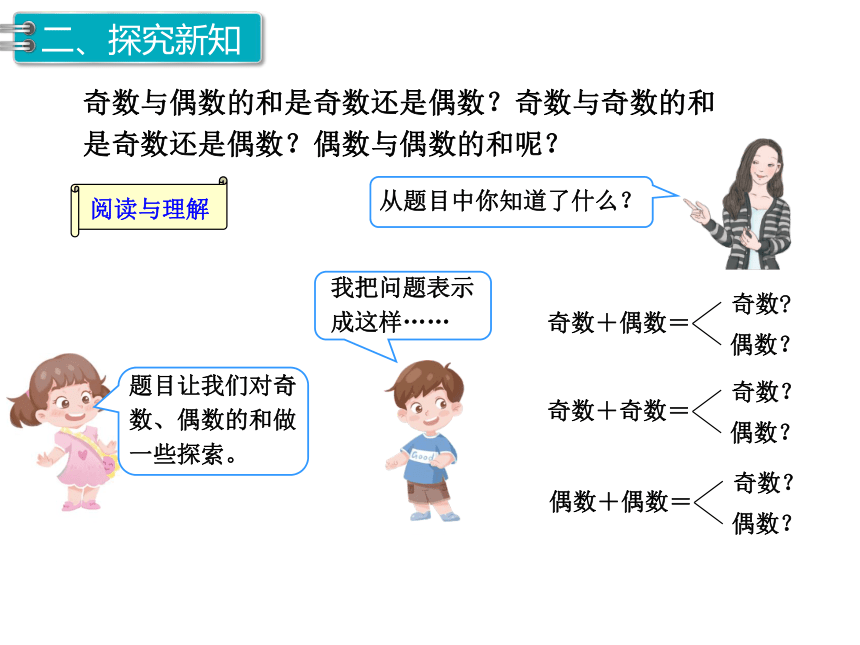 二、探究新知

奇数与偶数的和是奇数还是偶数？奇数与奇数的和是奇数还是偶数？偶数与偶数的和呢？

阅读与理解

从题目中你知道了什么？

我把问题表示成这样……

题目让我们对奇数、偶数的和做一些探索。

Good

奇数＋偶数＝ 奇数？ 偶数？

奇数＋奇数＝ 奇数？ 偶数？

偶数＋偶数＝ 奇数？ 偶数？